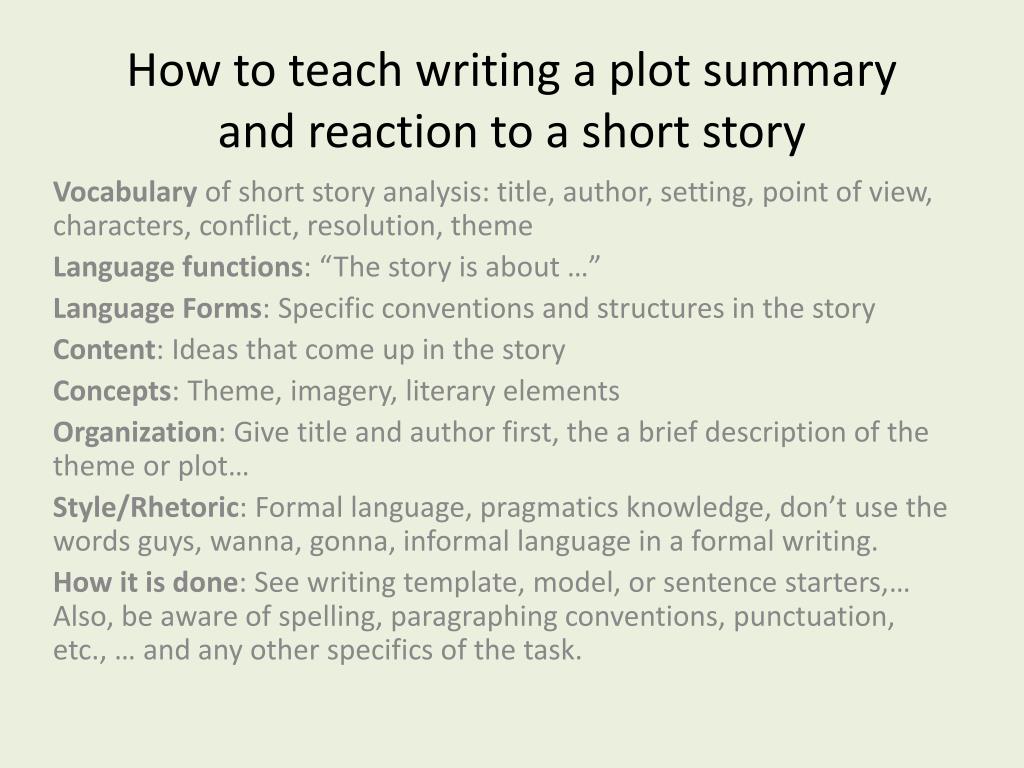 How to teach writing a plot summary and reaction to a short story

Vocabulary of short story analysis: title, author, setting, point of view, characters, conflict, resolution, theme

Language functions: “The story is about …”

Language Forms: Specific conventions and structures in the story

Content: Ideas that come up in the story

Concepts: Theme, imagery, literary elements

Organization: Give title and author first, the a brief description of the theme or plot…

Style/Rhetoric: Formal language, pragmatics knowledge, don’t use the words guys, wanna, gonna, informal language in a formal writing.

How it is done: See writing template, model, or sentence starters,… Also, be aware of spelling, paragraphing conventions, punctuation, etc., … and any other specifics of the task.